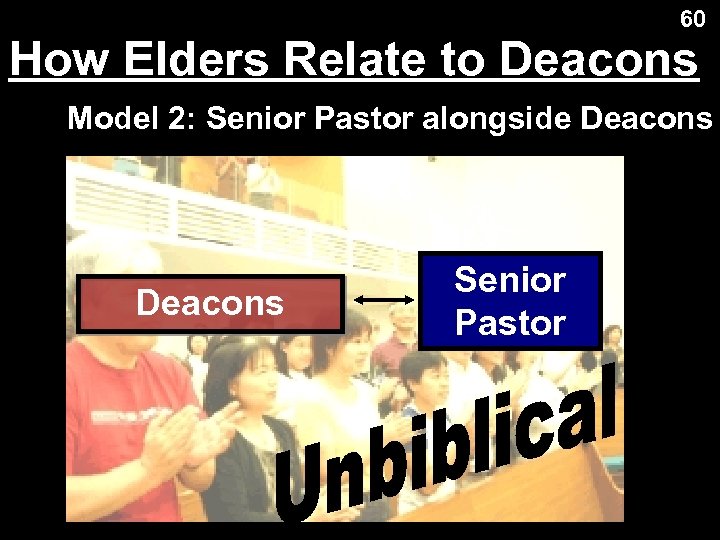 60

How Elders Relate to Deacons

Model 2: Senior Pastor alongside Deacons

Deacons

Senior Pastor

Unbiblical